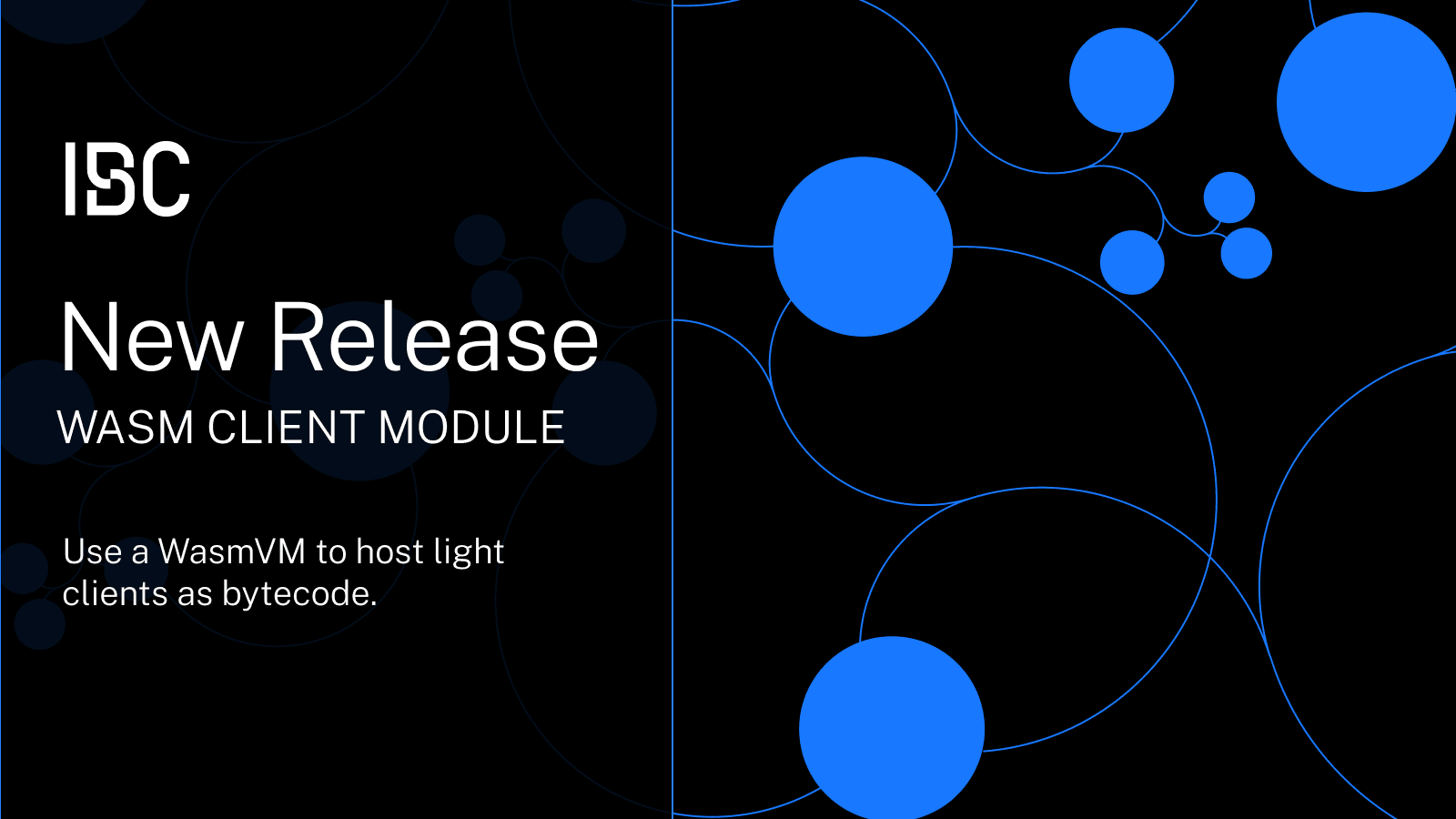 IBC

New Release
WASM CLIENT MODULE

Use a WasmVM to host light clients as bytecode.